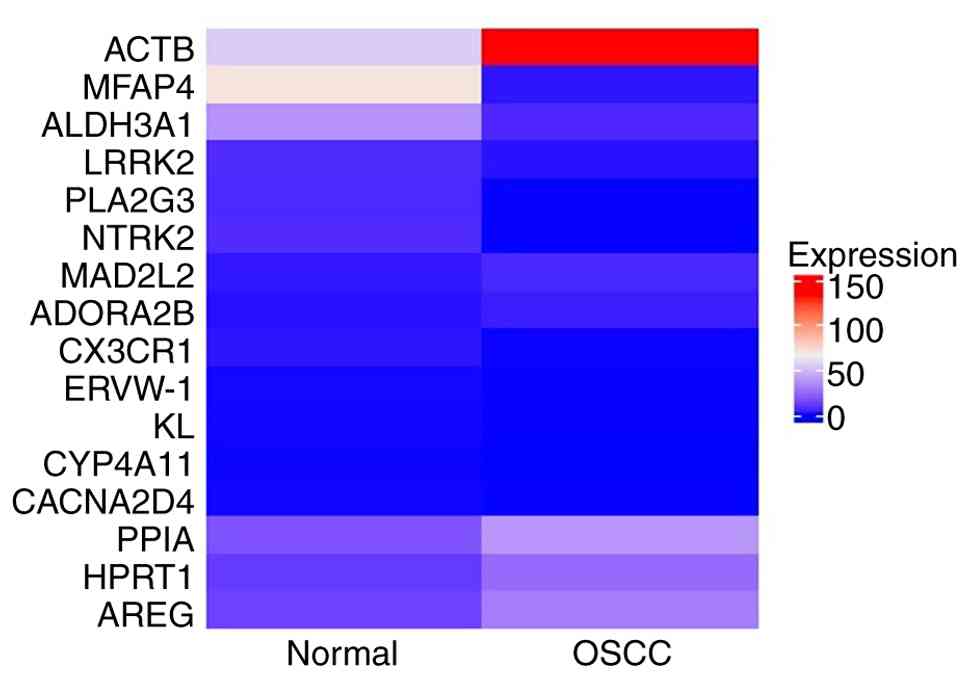 ACTB
MFAP4
ALDH3A1
LRRK2
PLA2G3
NTRK2
MAD2L2
ADORA2B
CX3CR1
ERVW-1
KL
CYP4A11
CACNA2D4
PPIA
HPRT1
AREG

Normal
OSCC

Expression
150
100
50
0